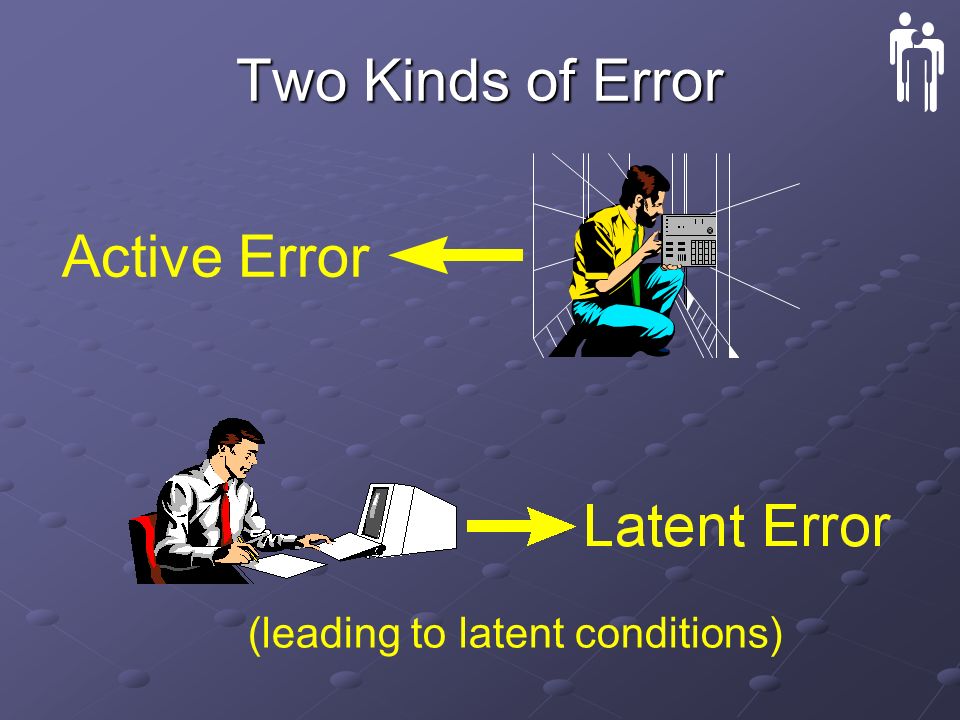 Two Kinds of Error

Active Error

Latent Error

(leading to latent conditions)